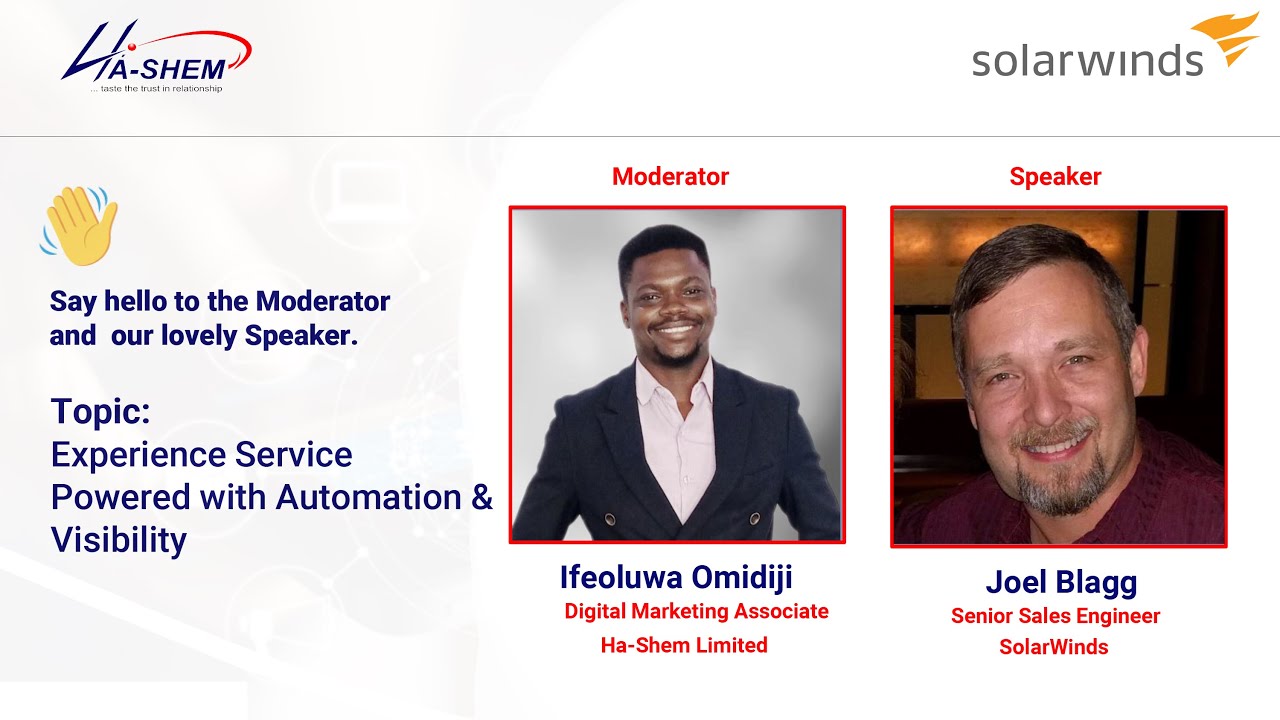 HA-SHEM
... taste the trust in relationship

solarwinds

Say hello to the Moderator and our lovely Speaker.

Topic:
Experience Service Powered with Automation & Visibility

Moderator

Ifeoluwa Omidiji
Digital Marketing Associate
Ha-Shem Limited

Speaker

Joel Blagg
Senior Sales Engineer
SolarWinds